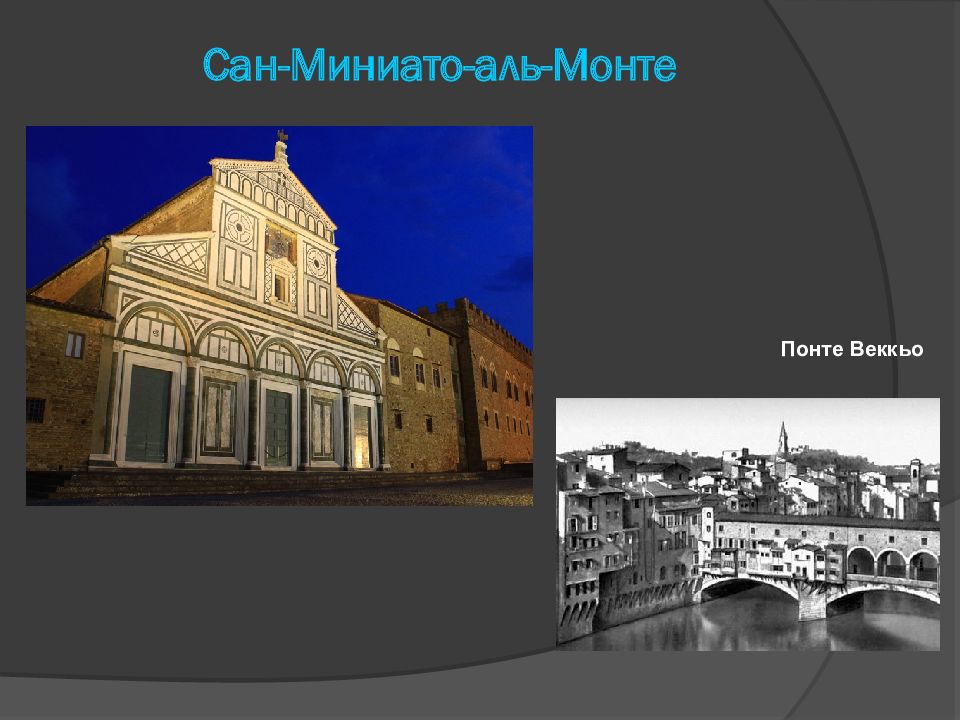 Сан-Миниато-аль-Монте

Понте Веккьо